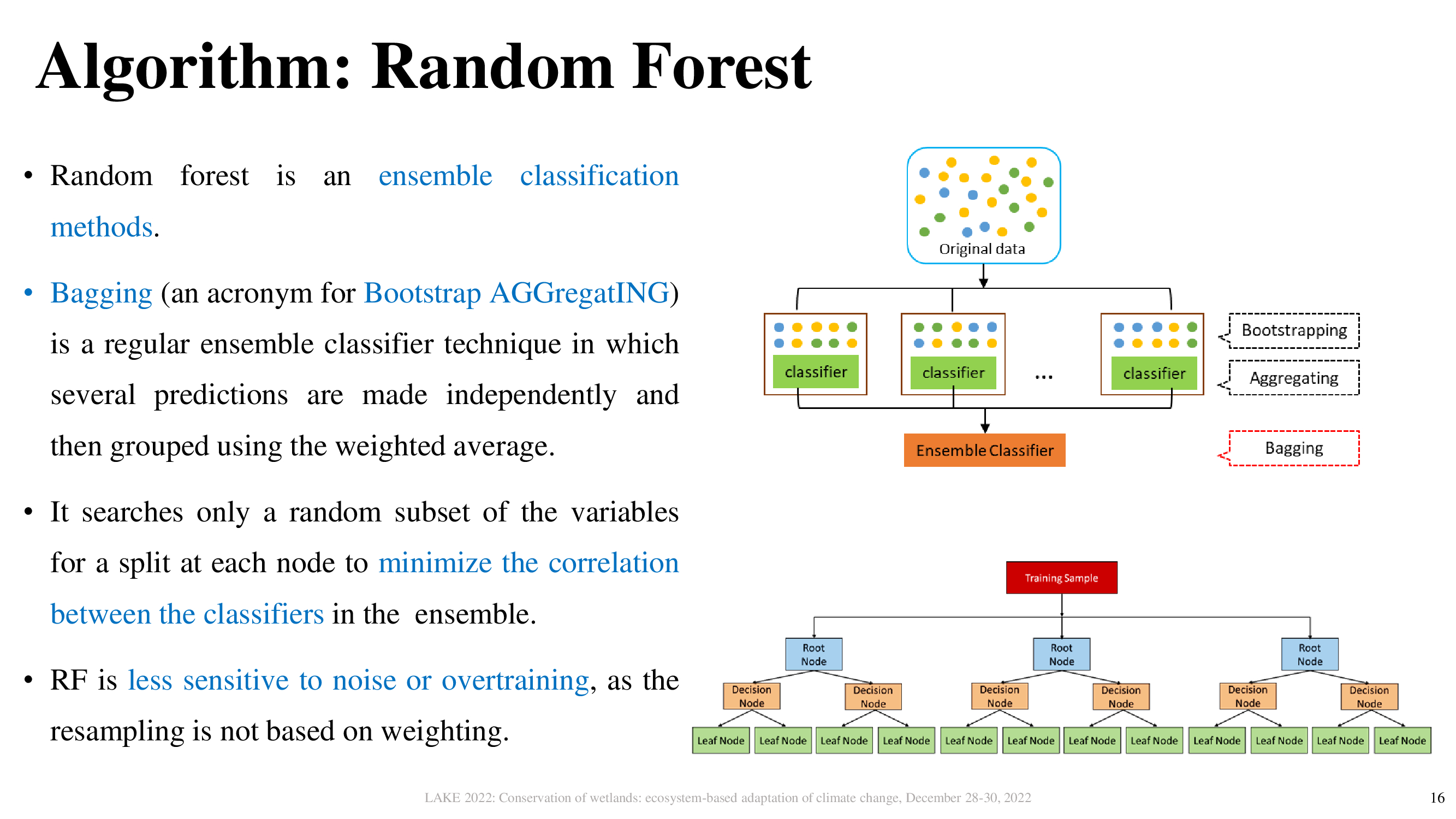 Algorithm: Random Forest

• Random forest is an ensemble classification methods.

• Bagging (an acronym for Bootstrap AGGregatING) is a regular ensemble classifier technique in which several predictions are made independently and then grouped using the weighted average.

• It searches only a random subset of the variables for a split at each node to minimize the correlation between the classifiers in the ensemble.

• RF is less sensitive to noise or overtraining, as the resampling is not based on weighting.

Original data

classifier

classifier

...

classifier

Bootstrapping

Aggregating

Ensemble Classifier

Bagging

Training Sample

Root Node

Root Node

Root Node

Decision Node

Decision Node

Decision Node

Decision Node

Decision Node

Decision Node

Leaf Node

Leaf Node

Leaf Node

Leaf Node

Leaf Node

Leaf Node

Leaf Node

Leaf Node

Leaf Node

Leaf Node

Leaf Node

Leaf Node

LAKE 2022: Conservation of wetlands: ecosystem-based adaptation of climate change, December 28-30, 2022

16